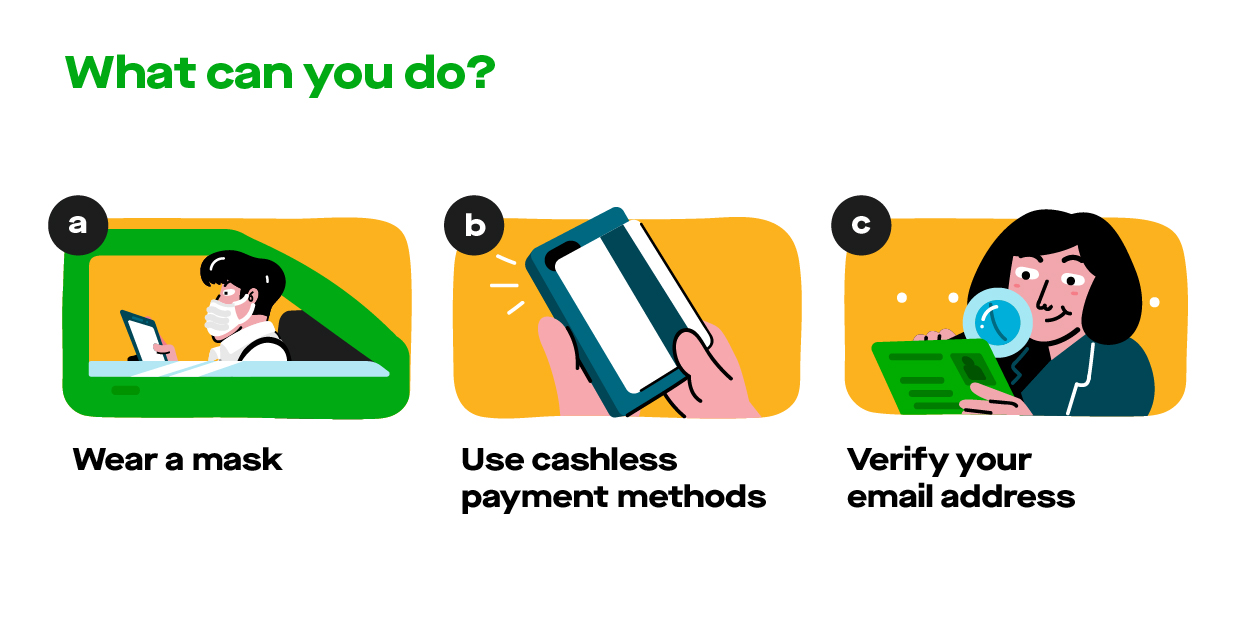 What can you do?

a

Wear a mask

b

Use cashless payment methods

c

Verify your email address